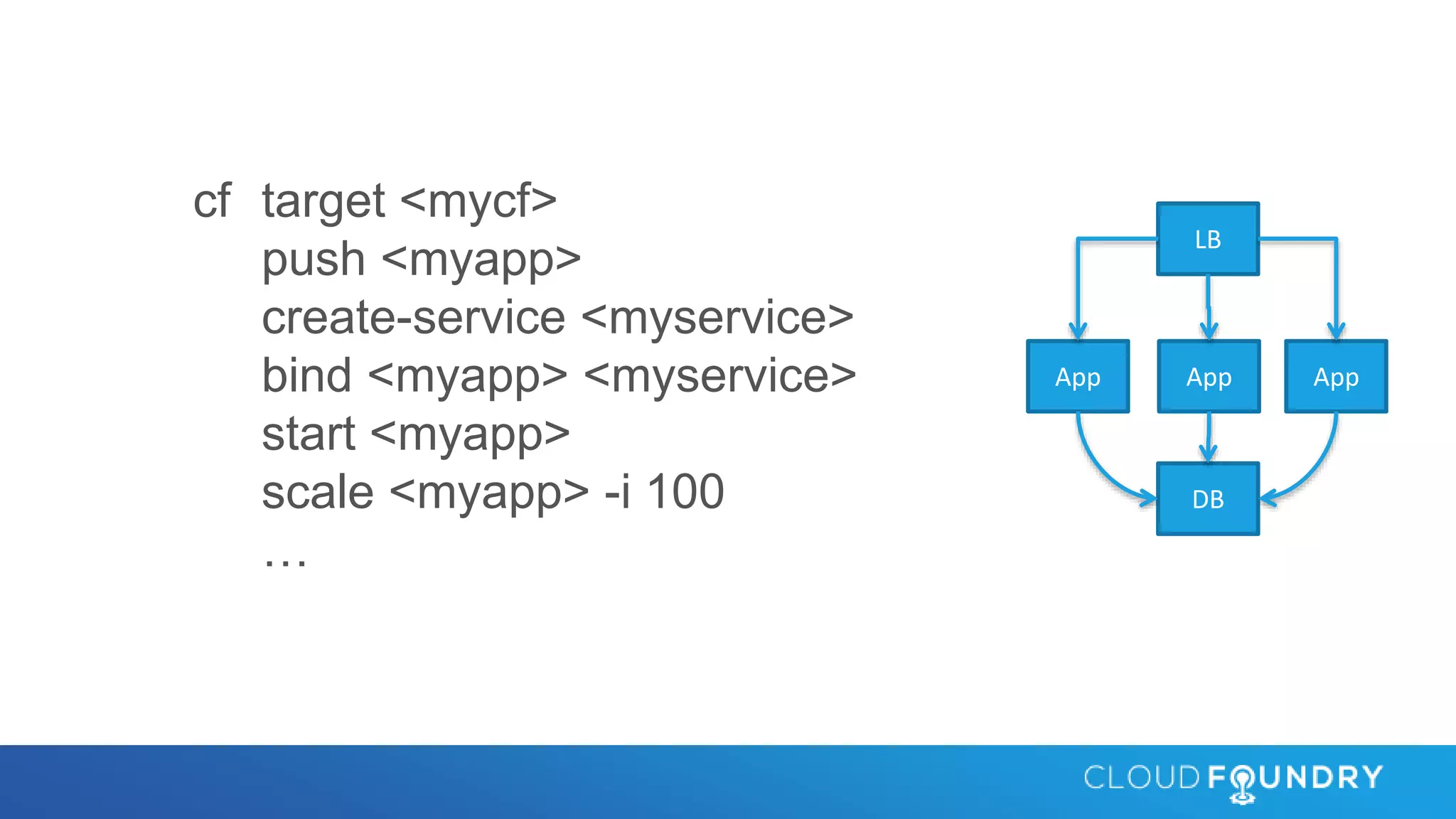 cf target <mycf>
push <myapp>
create-service <myservice>
bind <myapp> <myservice>
start <myapp>
scale <myapp> -i 100
...

LB
App
App
App
DB

CLOUD FOUNDRY